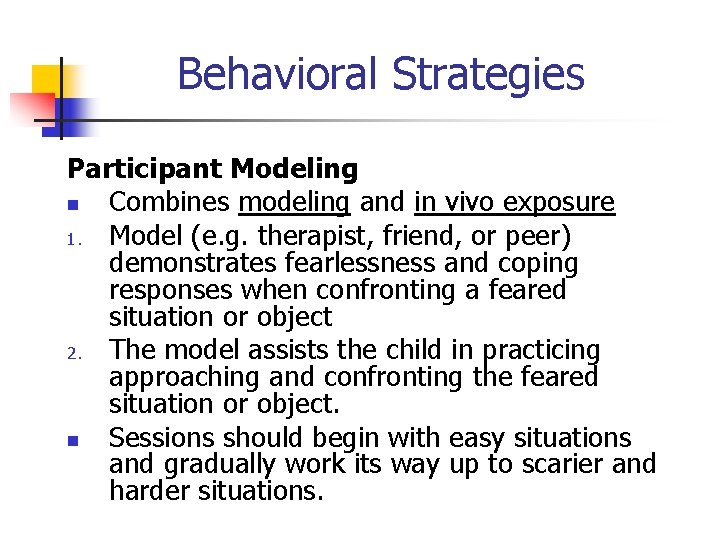 Behavioral Strategies

Participant Modeling

- Combines modeling and in vivo exposure

1. Model (e.g. therapist, friend, or peer) demonstrates fearlessness and coping responses when confronting a feared situation or object

2. The model assists the child in practicing approaching and confronting the feared situation or object.

- Sessions should begin with easy situations and gradually work its way up to scarier and harder situations.